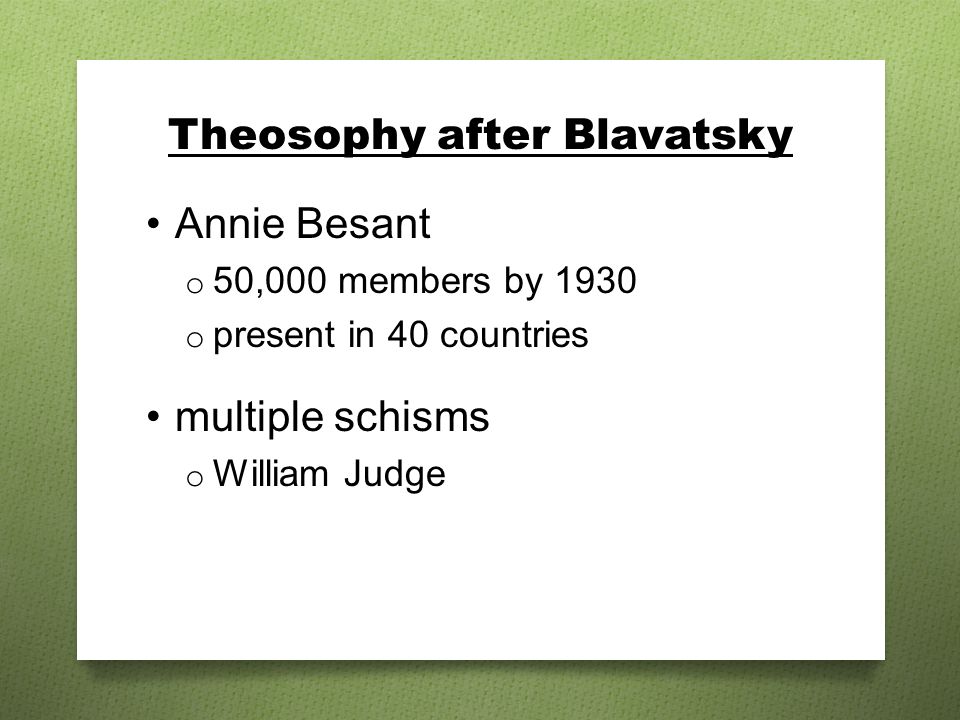 Theosophy after Blavatsky

• Annie Besant
  o 50,000 members by 1930
  o present in 40 countries

• multiple schisms
  o William Judge